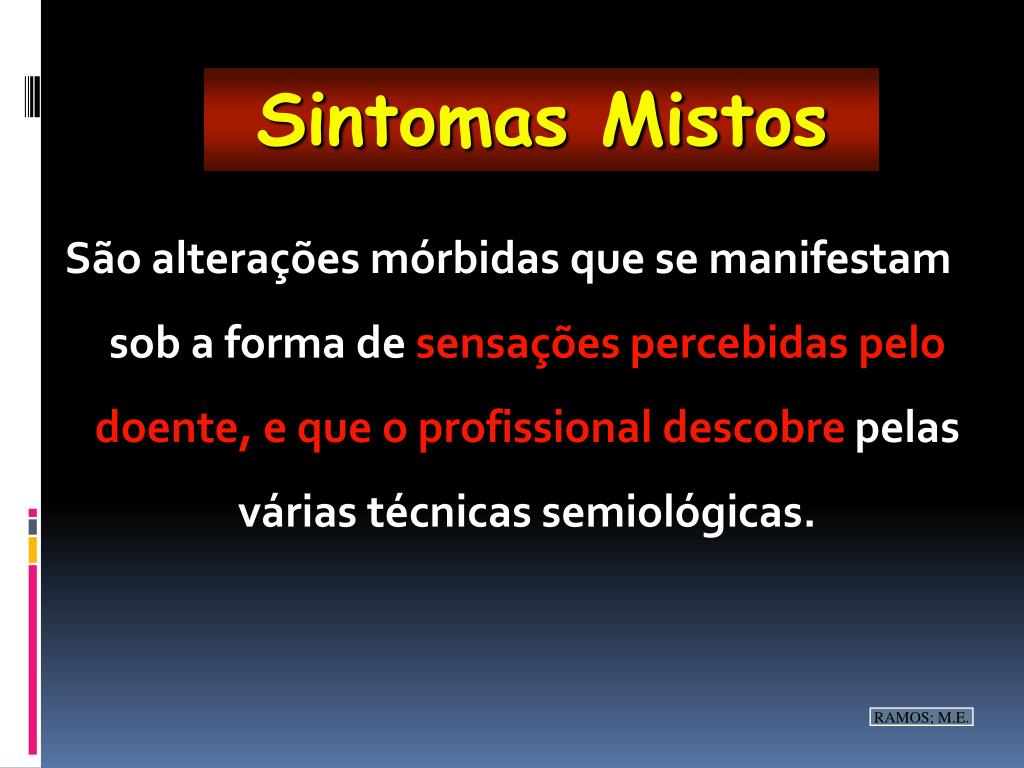 Sintomas Mistos

São alterações mórbidas que se manifestam sob a forma de sensações percebidas pelo doente, e que o profissional descobre pelas várias técnicas semiológicas.

RAMOS; M.E.